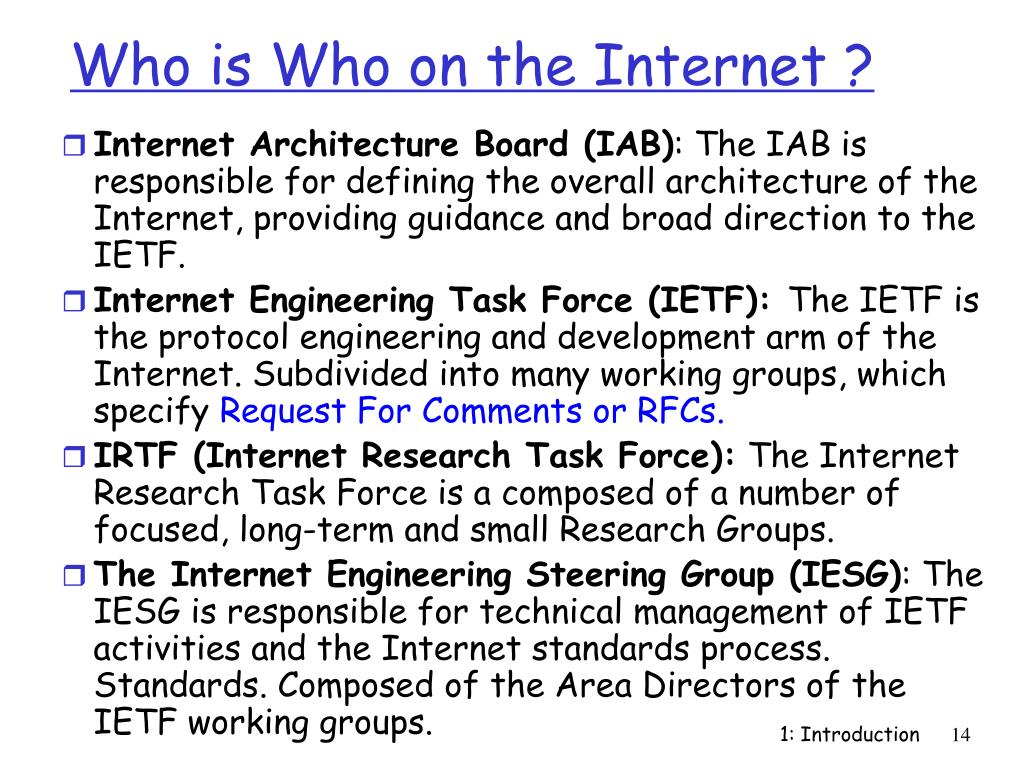 Who is Who on the Internet ?

Internet Architecture Board (IAB): The IAB is responsible for defining the overall architecture of the Internet, providing guidance and broad direction to the IETF.

Internet Engineering Task Force (IETF): The IETF is the protocol engineering and development arm of the Internet. Subdivided into many working groups, which specify Request For Comments or RFCs.

IRTF (Internet Research Task Force): The Internet Research Task Force is a composed of a number of focused, long-term and small Research Groups.

The Internet Engineering Steering Group (IESG): The IESG is responsible for technical management of IETF activities and the Internet standards process. Standards. Composed of the Area Directors of the IETF working groups.

1: Introduction 14